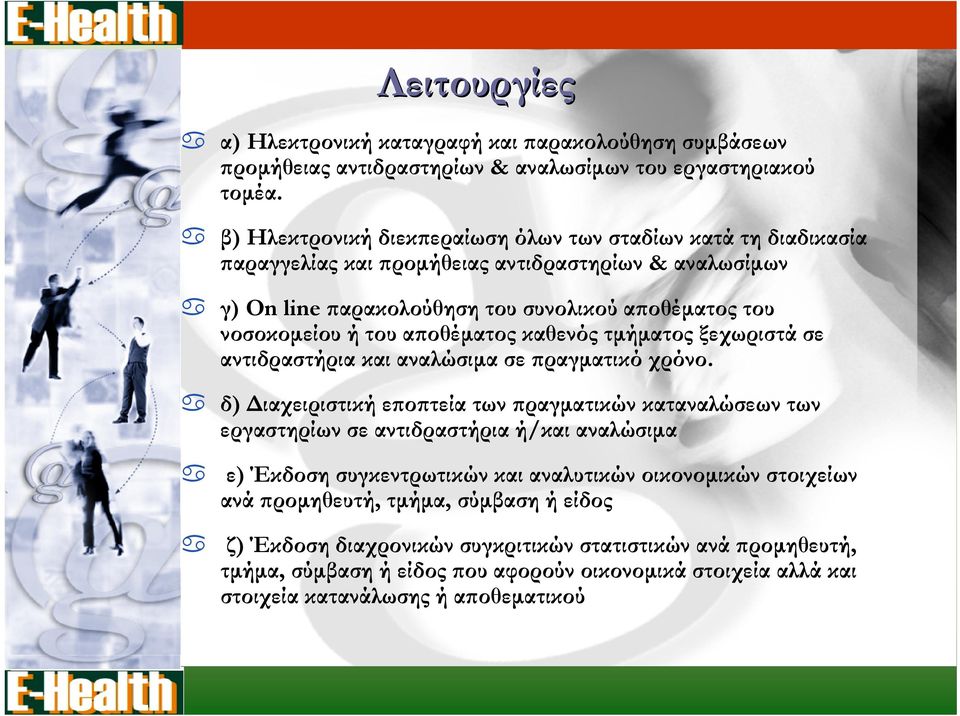 E-Health

Λειτουργίες

α) Ηλεκτρονική καταγραφή και παρακολούθηση συμβάσεων προμήθειας αντιδραστηρίων & αναλωσίμων του εργαστηριακού τομέα.

β) Ηλεκτρονική διεκπεραίωση όλων των σταδίων κατά τη διαδικασία παραγγελίας και προμήθειας αντιδραστηρίων & αναλωσίμων

γ) On line παρακολούθηση του συνολικού αποθέματος του νοσοκομείου ή του αποθέματος καθενός τμήματος ξεχωριστά σε αντιδραστήρια και αναλώσιμα σε πραγματικό χρόνο.

δ) Διαχειριστική εποπτεία των πραγματικών καταναλώσεων των εργαστηρίων σε αντιδραστήρια ή/και αναλώσιμα

ε) Έκδοση συγκεντρωτικών και αναλυτικών οικονομικών στοιχείων ανά προμηθευτή, τμήμα, σύμβαση ή είδος

ζ) Έκδοση διαχρονικών συγκριτικών στατιστικών ανά προμηθευτή, τμήμα, σύμβαση ή είδος που αφορούν οικονομικά στοιχεία αλλά και στοιχεία κατανάλωσης ή αποθεματικού

E-Health